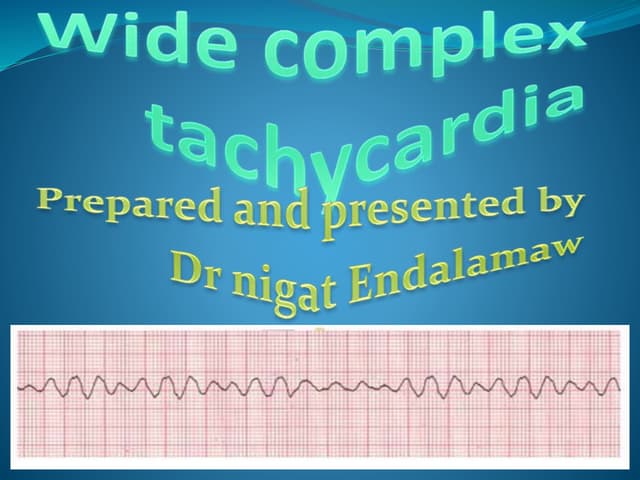 Wide complex tachycardia

Prepared and presented by
Dr nigat Endalamaw